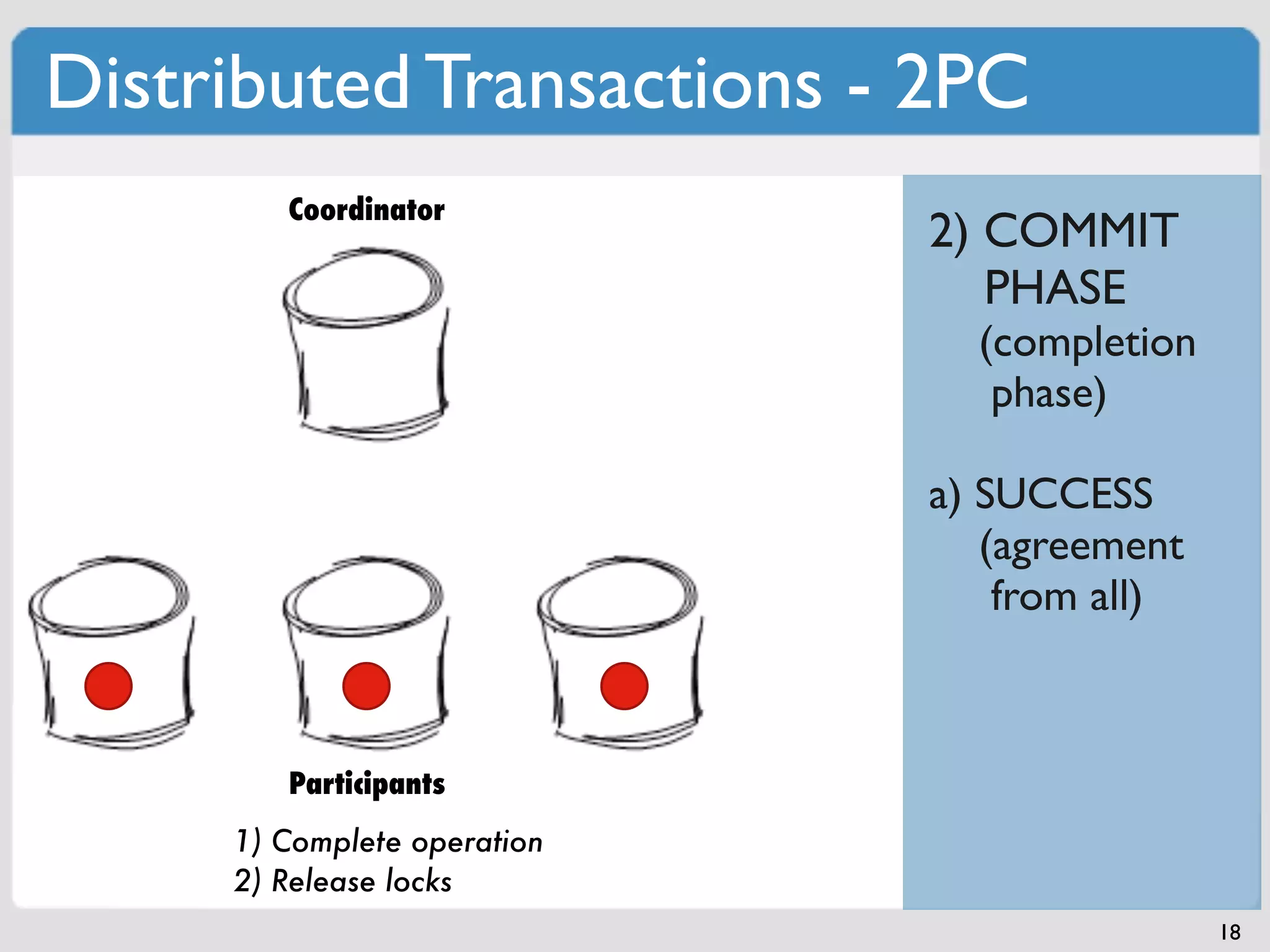 Distributed Transactions - 2PC

Coordinator

Participants

1) Complete operation
2) Release locks

2) COMMIT PHASE (completion phase)

a) SUCCESS (agreement from all)

18